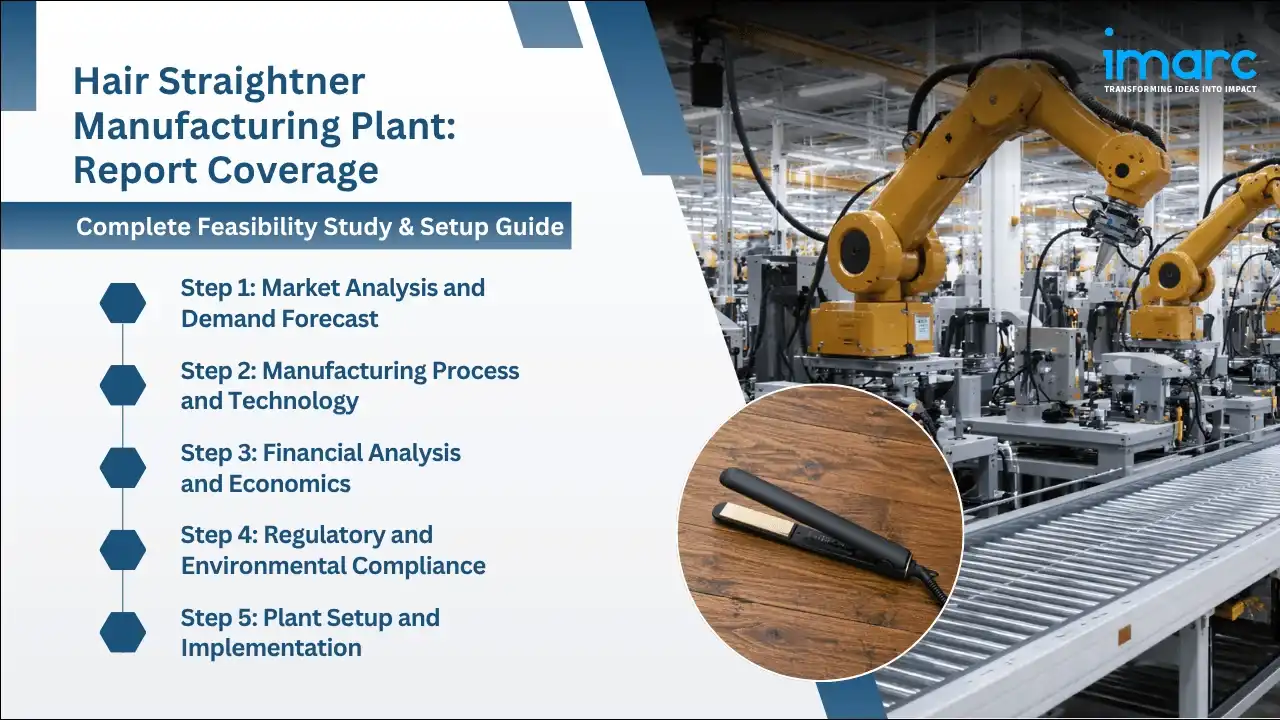 imarc
TRANSFORMING IDEAS INTO IMPACT

Hair Straightner Manufacturing Plant: Report Coverage

Complete Feasibility Study & Setup Guide

Step 1: Market Analysis and Demand Forecast

Step 2: Manufacturing Process and Technology

Step 3: Financial Analysis and Economics

Step 4: Regulatory and Environmental Compliance

Step 5: Plant Setup and Implementation